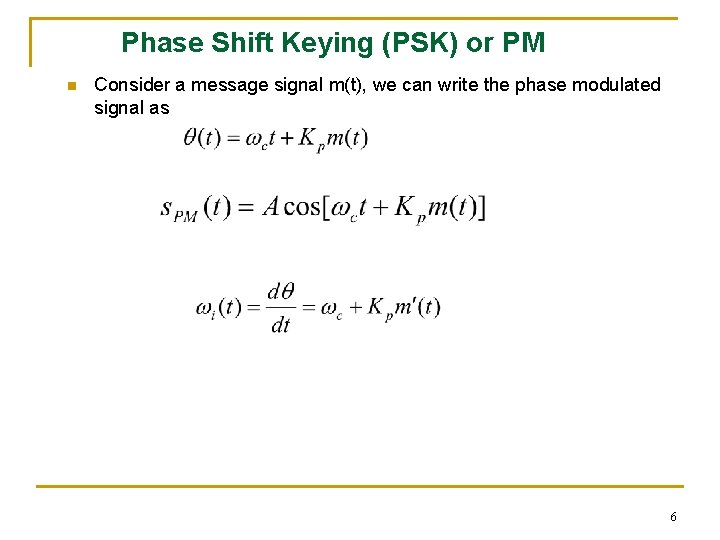 Phase Shift Keying (PSK) or PM

Consider a message signal m(t), we can write the phase modulated signal as

$\theta(t) = \omega_c t + K_p m(t)$

$s_{PM}(t) = A\cos[\omega_c t + K_p m(t)]$

$\omega_i(t) = \frac{d\theta}{dt} = \omega_c + K_p m'(t)$

6